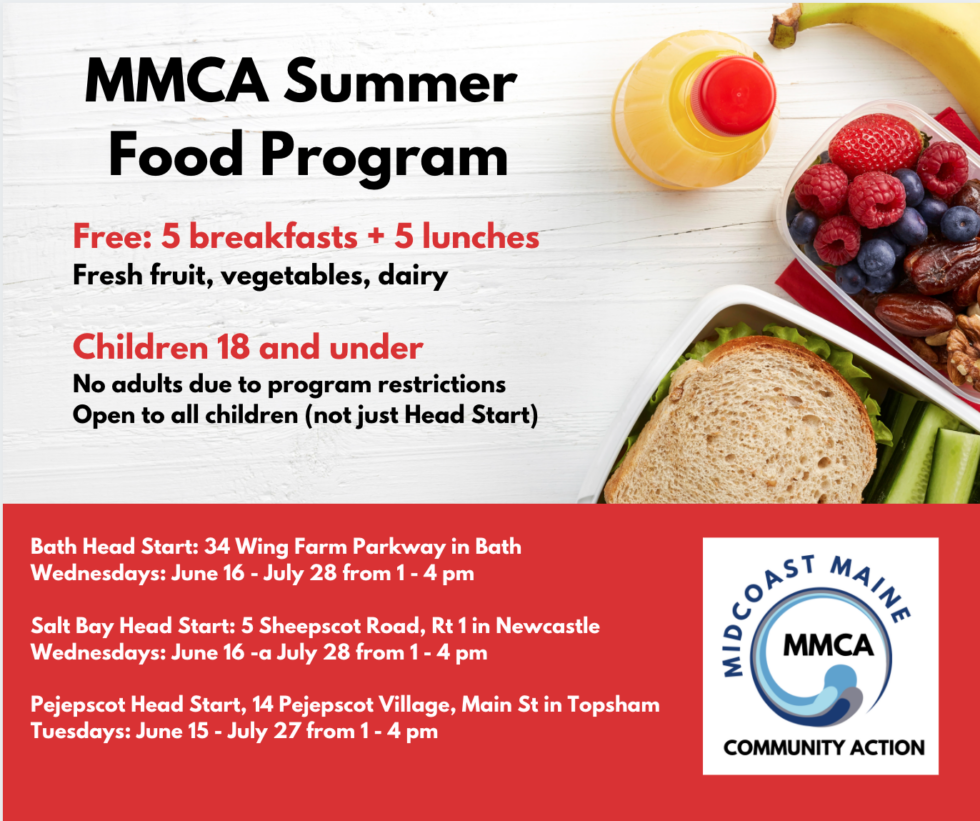 MMCA Summer Food Program

Free: 5 breakfasts + 5 lunches
Fresh fruit, vegetables, dairy

Children 18 and under
No adults due to program restrictions
Open to all children (not just Head Start)

Bath Head Start: 34 Wing Farm Parkway in Bath
Wednesdays: June 16 - July 28 from 1 - 4 pm

Salt Bay Head Start: 5 Sheepscot Road, Rt 1 in Newcastle
Wednesdays: June 16 -a July 28 from 1 - 4 pm

Pejepscot Head Start, 14 Pejepscot Village, Main St in Topsham
Tuesdays: June 15 - July 27 from 1 - 4 pm

MIDCOAST MAINE
MMCA
COMMUNITY ACTION